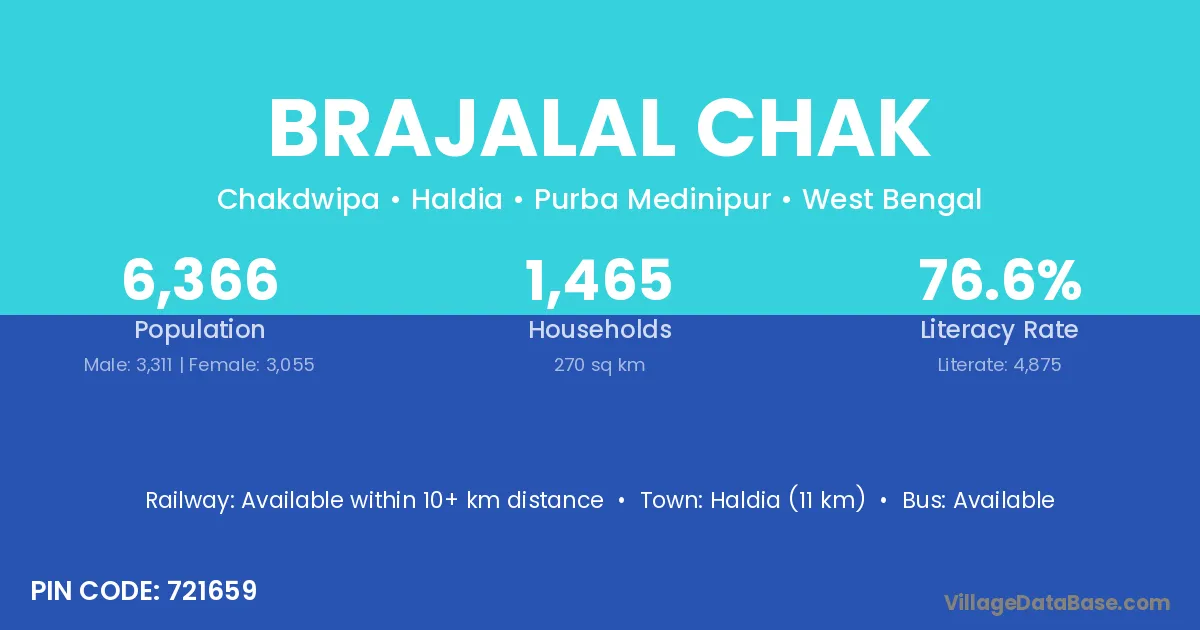 BRAJALAL CHAK

Chakdwipa • Haldia • Purba Medinipur • West Bengal

6,366
Population
Male: 3,311 | Female: 3,055

1,465
Households
270 sq km

76.6%
Literacy Rate
Literate: 4,875

Railway: Available within 10+ km distance • Town: Haldia (11 km) • Bus: Available

PIN CODE: 721659

VillageDataBase.com